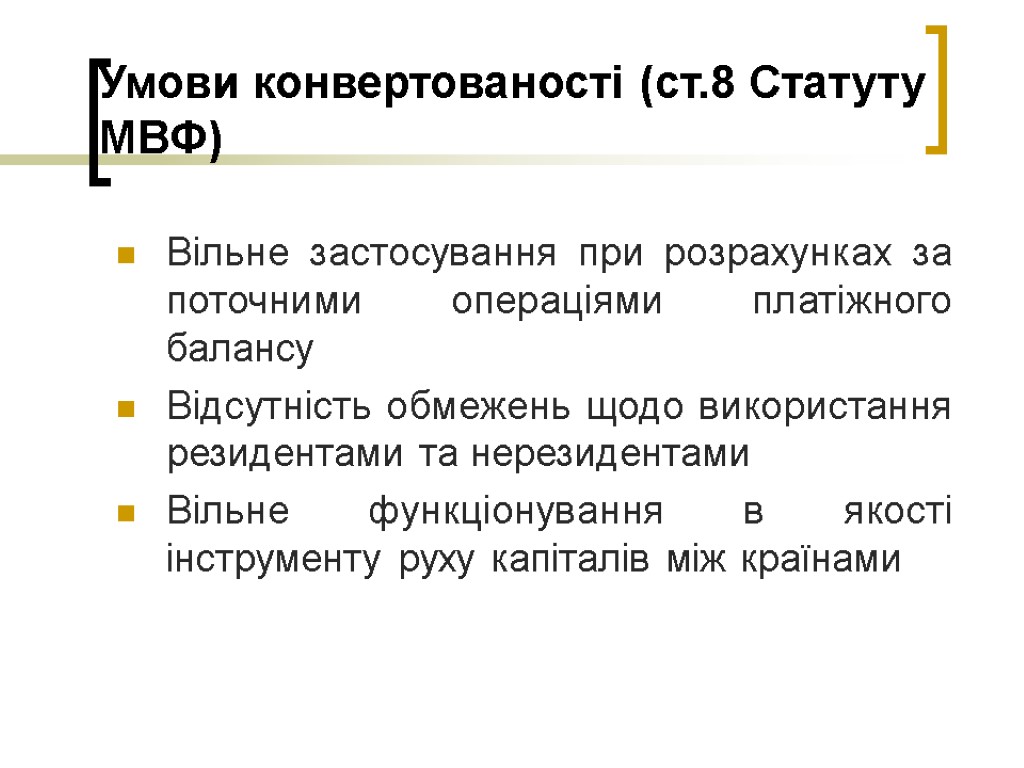 Умови конвертованості (ст.8 Статуту МВФ)

Вільне застосування при розрахунках за поточними операціями платіжного балансу

Відсутність обмежень щодо використання резидентами та нерезидентами

Вільне функціонування в якості інструменту руху капіталів між країнами